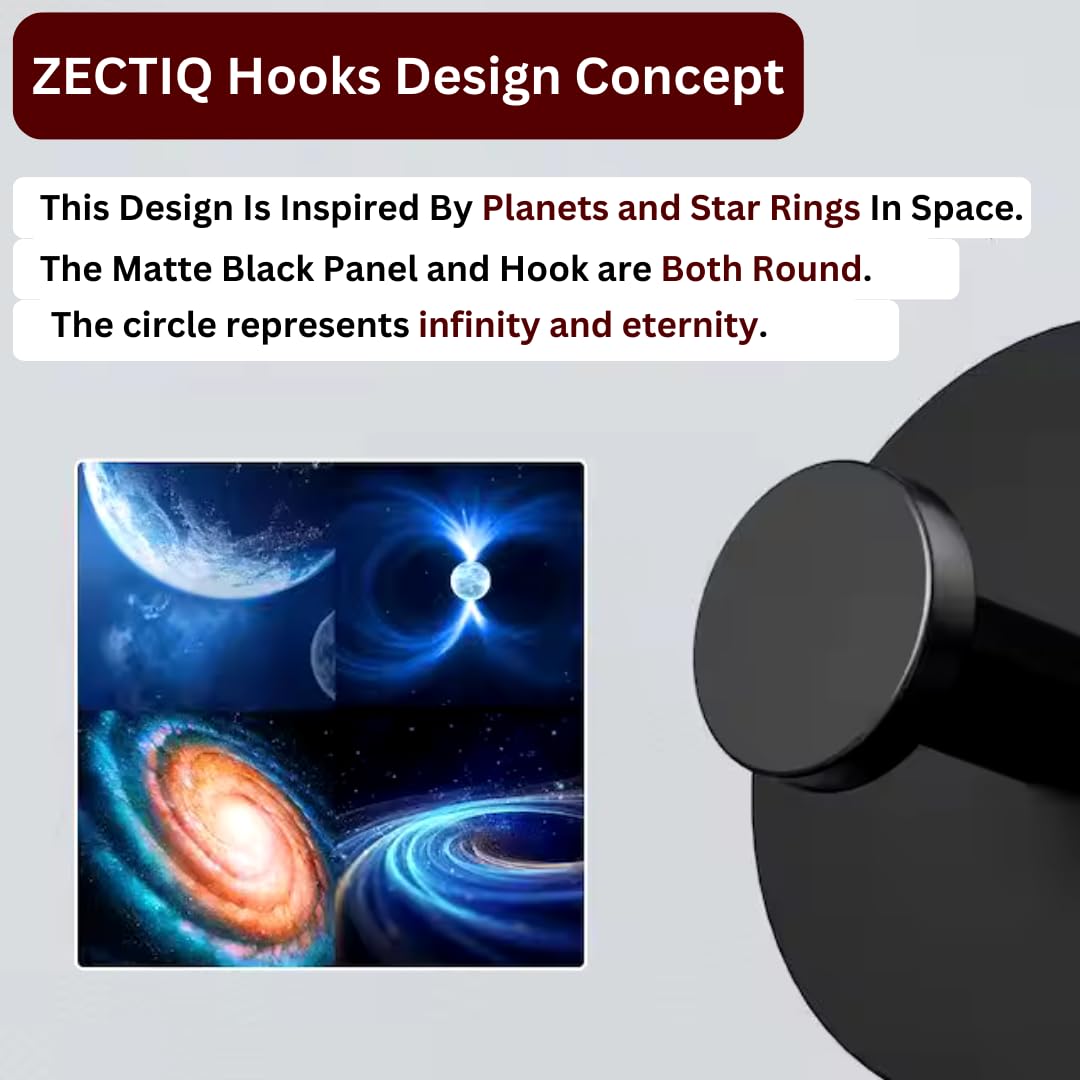 ZECTIQ Hooks Design Concept

This Design Is Inspired By Planets and Star Rings In Space.

The Matte Black Panel and Hook are Both Round.

The circle represents infinity and eternity.